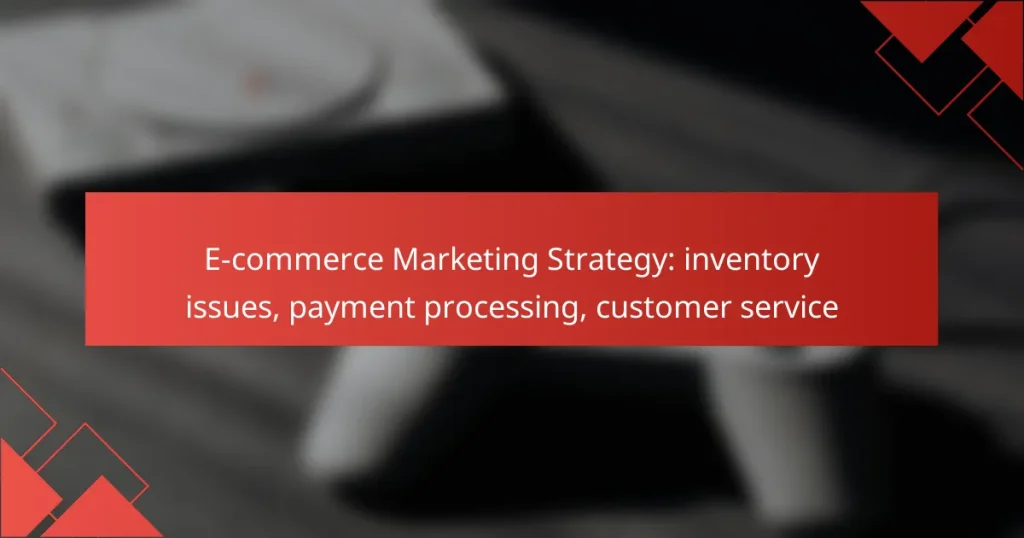 E-commerce Marketing Strategy: inventory issues, payment processing, customer service